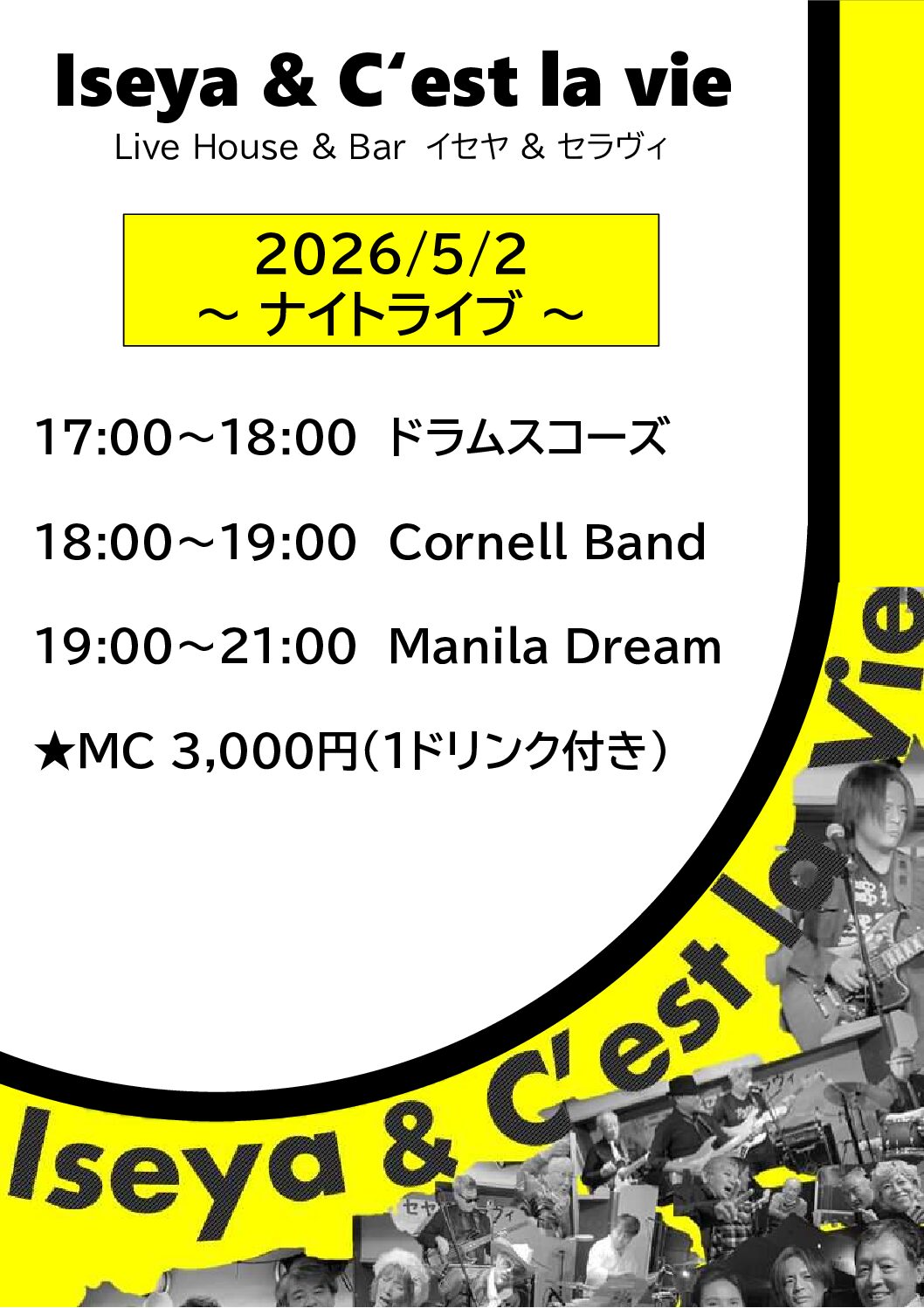 Iseya & C‘est la vie
Live House & Bar イセヤ & セラヴィ

2026/5/2
～ ナイトライブ ～

17:00～18:00 ドラムスコーズ

18:00～19:00 Cornell Band

19:00～21:00 Manila Dream

★MC 3,000円（1ドリンク付き）

Iseya & C'est la vie